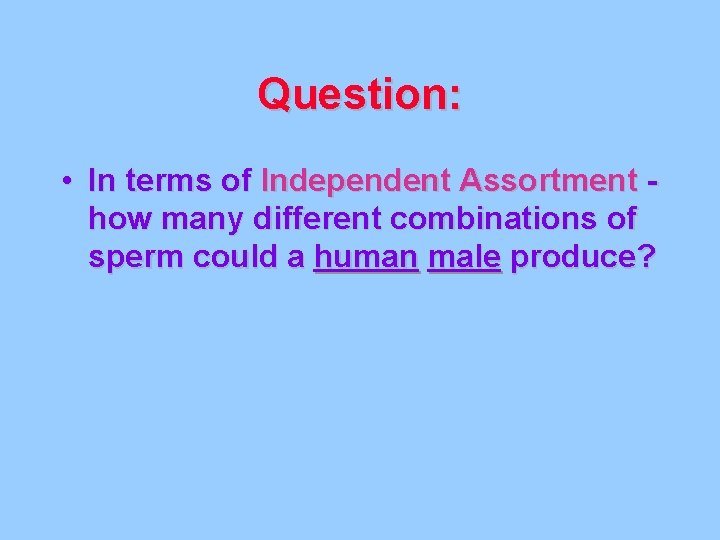 Question:

• In terms of Independent Assortment - how many different combinations of sperm could a human male produce?